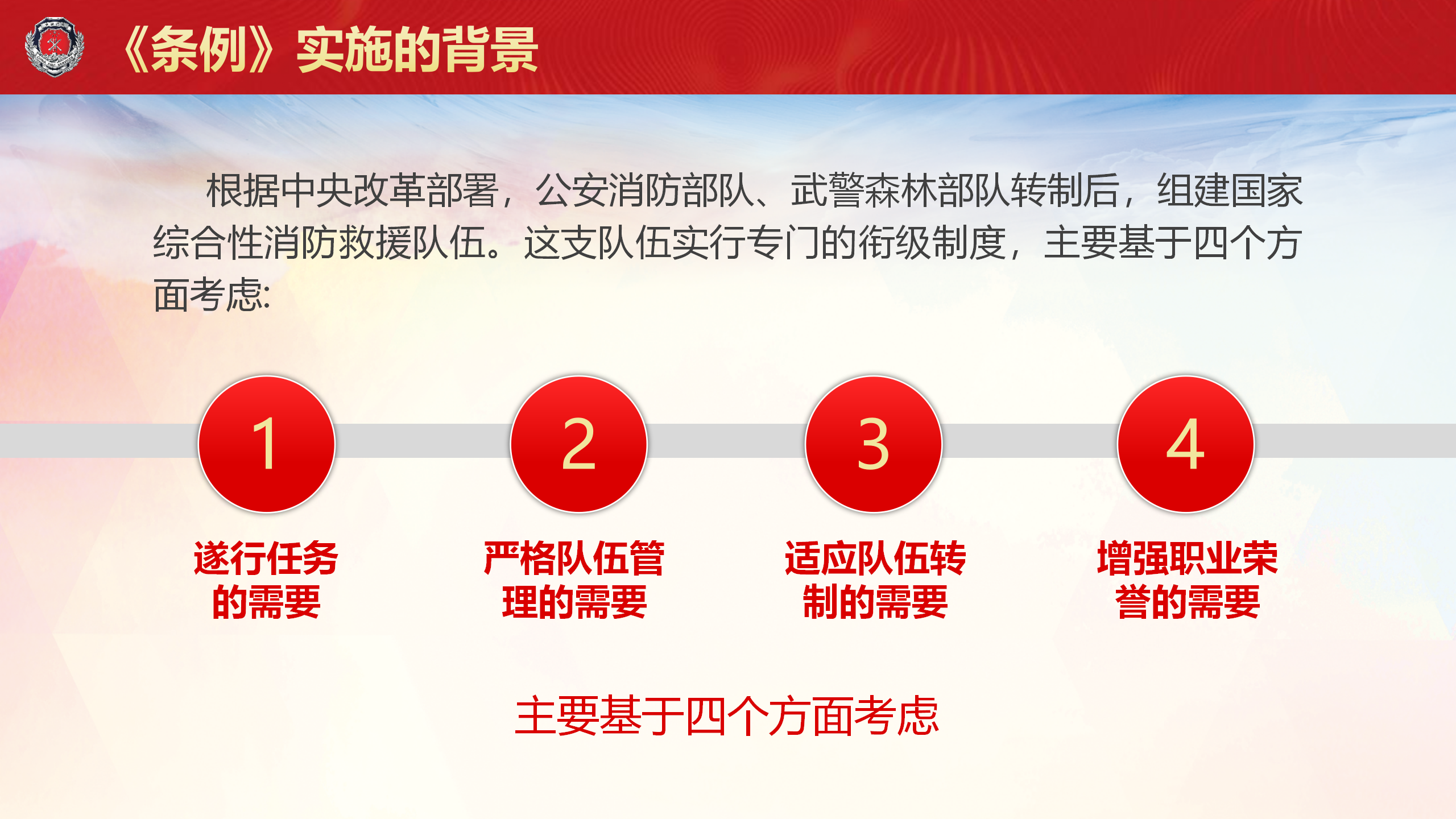 《条例》实施的背景

根据中央改革部署，公安消防部队、武警森林部队转制后，组建国家综合性消防救援队伍。这支队伍实行专门的衔级制度，主要基于四个方面考虑:

1
遂行任务的需要

2
严格队伍管理的需要

3
适应队伍转制的需要

4
增强职业荣誉的需要

主要基于四个方面考虑